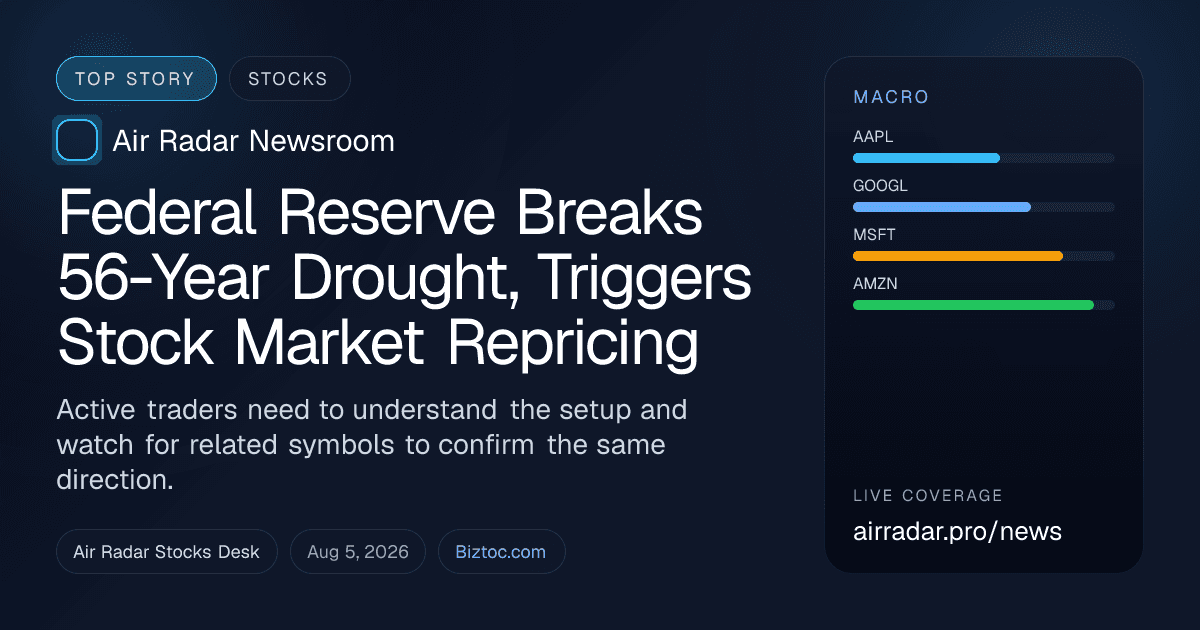 TOP STORY
STOCKS
Air Radar Newsroom

Federal Reserve Breaks 56-Year Drought, Triggers Stock Market Repricing

Active traders need to understand the setup and watch for related symbols to confirm the same direction.

Air Radar Stocks Desk
Aug 5, 2026
Biztoc.com

MACRO
AAPL
GOOGL
MSFT
AMZN

LIVE COVERAGE
airradar.pro/news